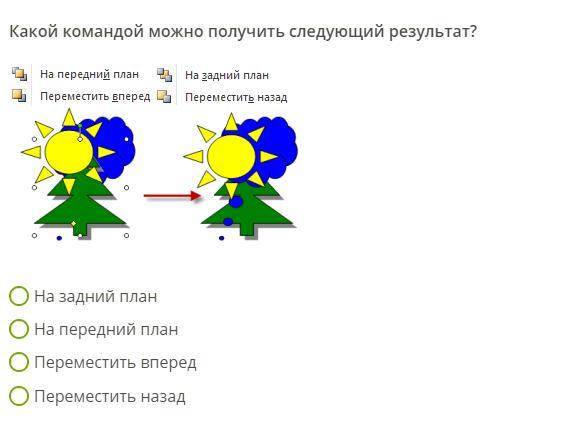 Какой командой можно получить следующий результат?

На передний план
Переместить вперед
На задний план
Переместить назад

На задний план
На передний план
Переместить вперед
Переместить назад